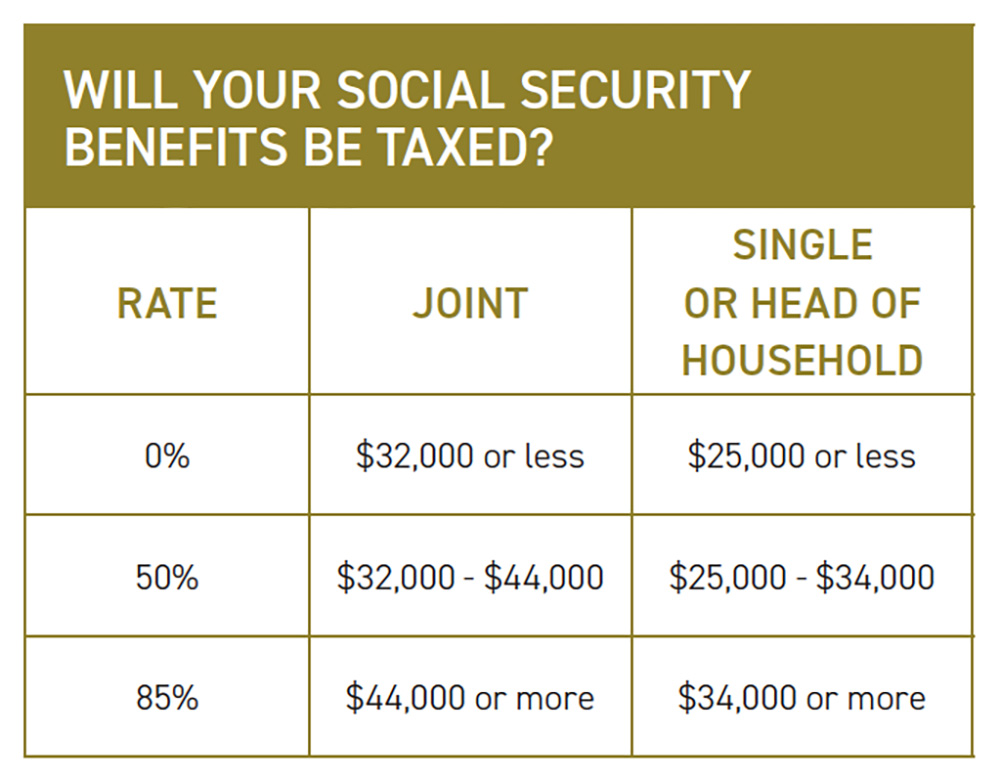 WILL YOUR SOCIAL SECURITY BENEFITS BE TAXED?

| RATE | JOINT | SINGLE OR HEAD OF HOUSEHOLD |
|---|---|---|
| 0% | \$32,000 or less | \$25,000 or less |
| 50% | \$32,000 - \$44,000 | \$25,000 - \$34,000 |
| 85% | \$44,000 or more | \$34,000 or more |